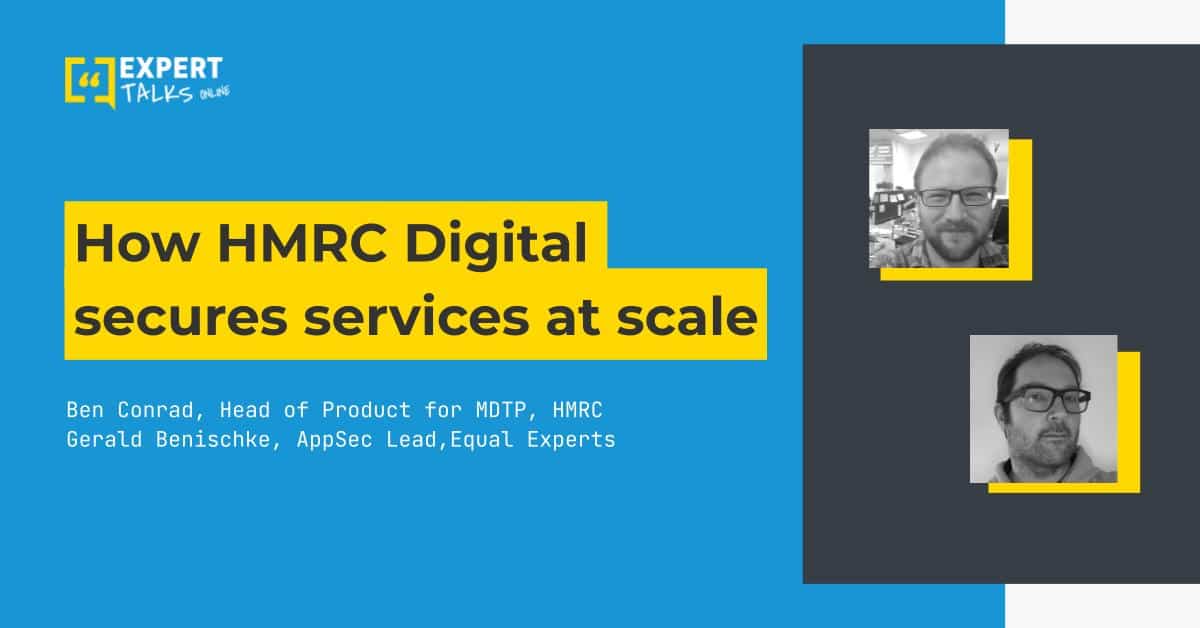 EXPERT TALKS ONLINE

How HMRC Digital secures services at scale

Ben Conrad, Head of Product for MDTP, HMRC
Gerald Benischke, AppSec Lead,Equal Experts